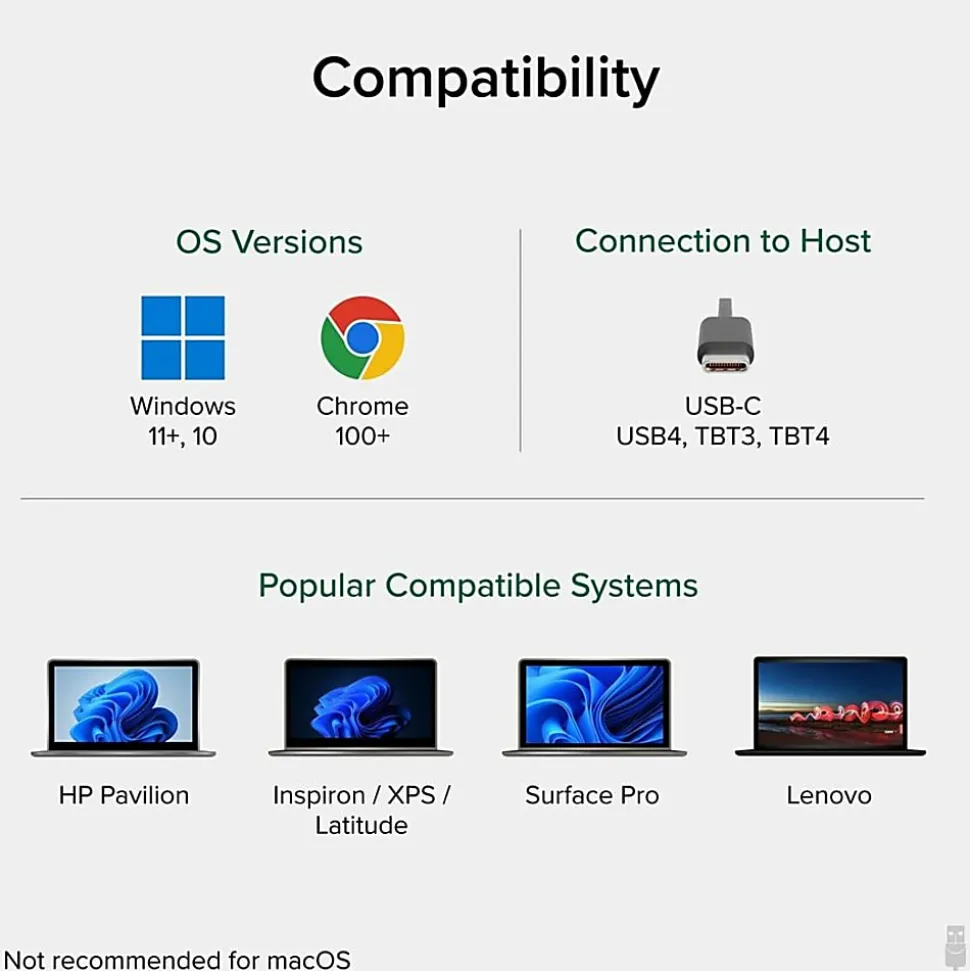 Compatibility

OS Versions

Windows
11+, 10

Chrome
100+

Connection to Host

USB-C
USB4, TBT3, TBT4

Popular Compatible Systems

HP Pavilion

Inspiron / XPS / Latitude

Surface Pro

Lenovo

Not recommended for macOS